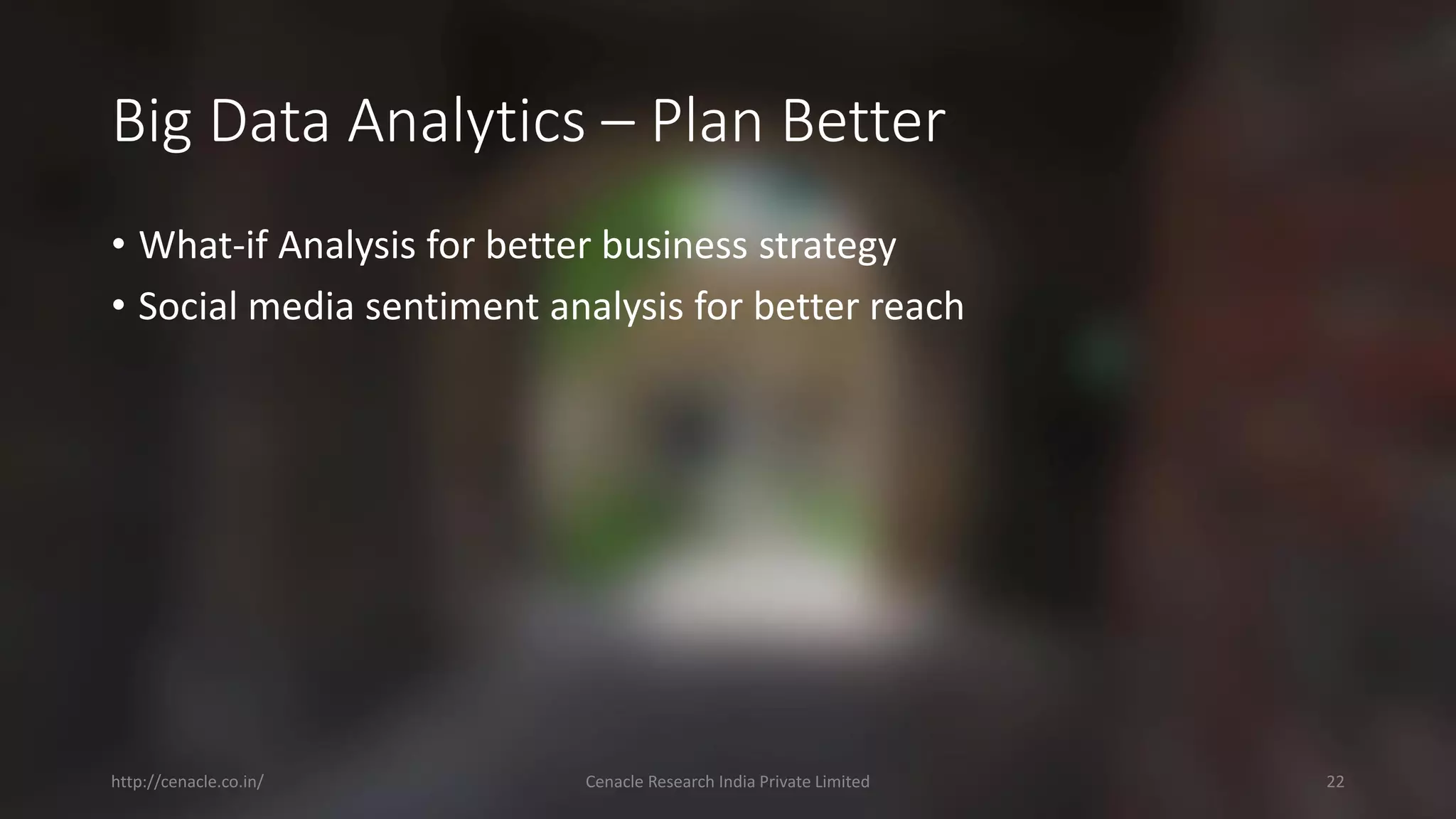 Big Data Analytics – Plan Better

• What-if Analysis for better business strategy
• Social media sentiment analysis for better reach

http://cenacle.co.in/

Cenacle Research India Private Limited

22